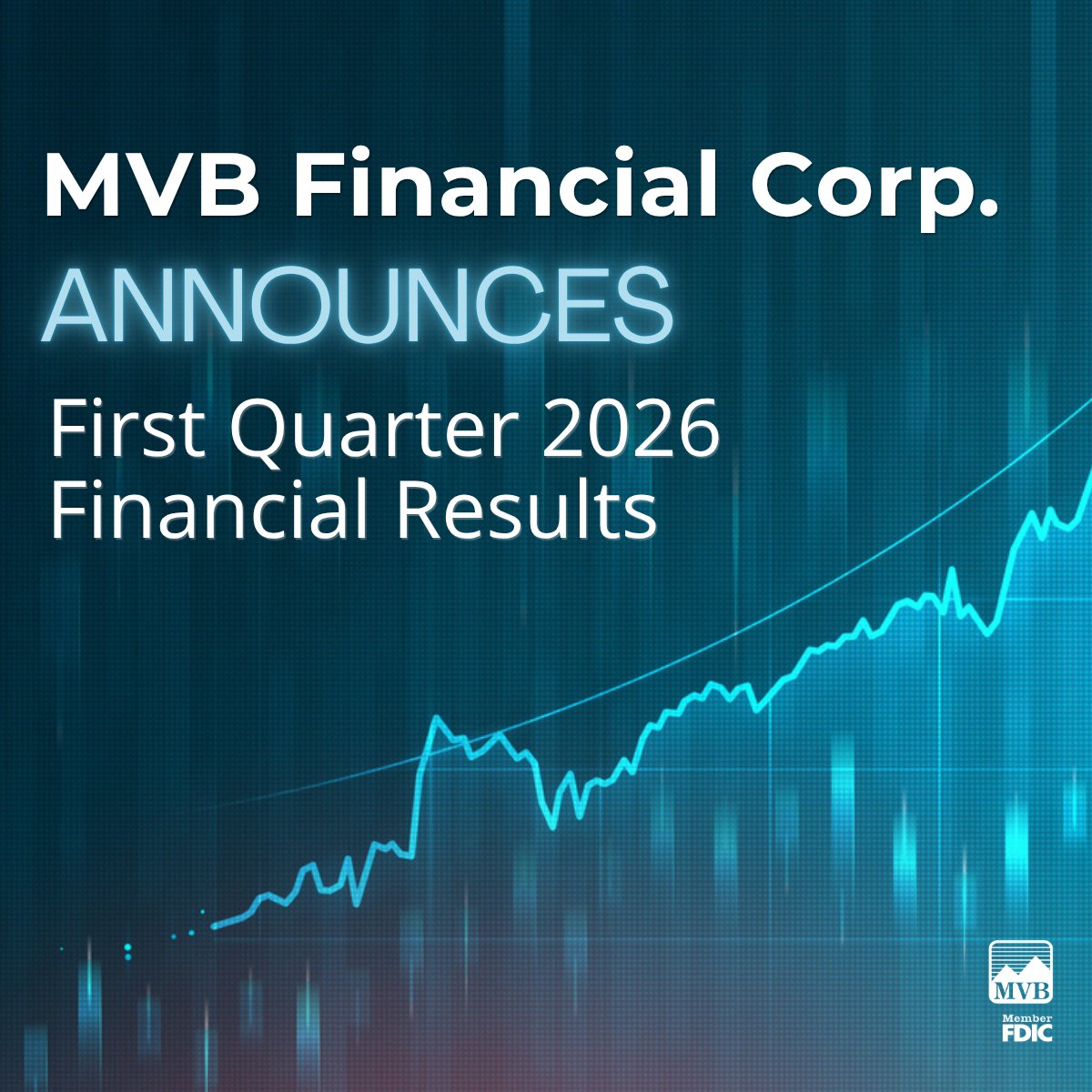 MVB Financial Corp.

ANNOUNCES

First Quarter 2026 Financial Results

MVB

Member FDIC